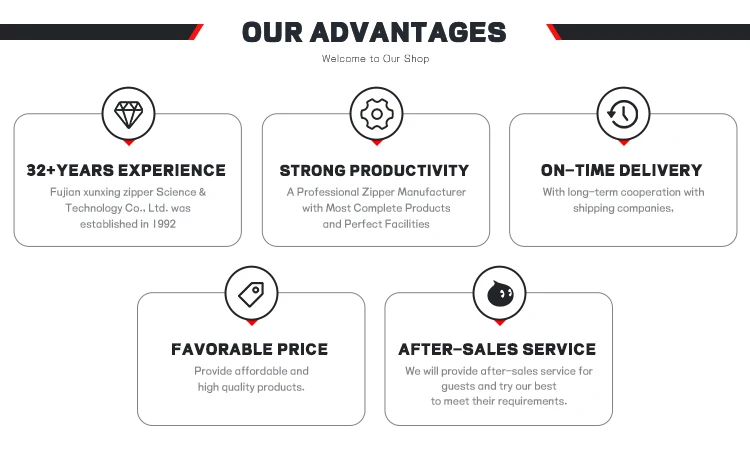 OUR ADVANTAGES

Welcome to Our Shop

32+YEARS EXPERIENCE

Fujian xunxing zipper Science & Technology Co., Ltd. was established in 1992

STRONG PRODUCTIVITY

A Professional Zipper Manufacturer with Most Complete Products and Perfect Facilities

ON-TIME DELIVERY

With long-term cooperation with shipping companies.

FAVORABLE PRICE

Provide affordable and high quality products.

AFTER-SALES SERVICE

We will provide after-sales service for guests and try our best to meet their requirements.